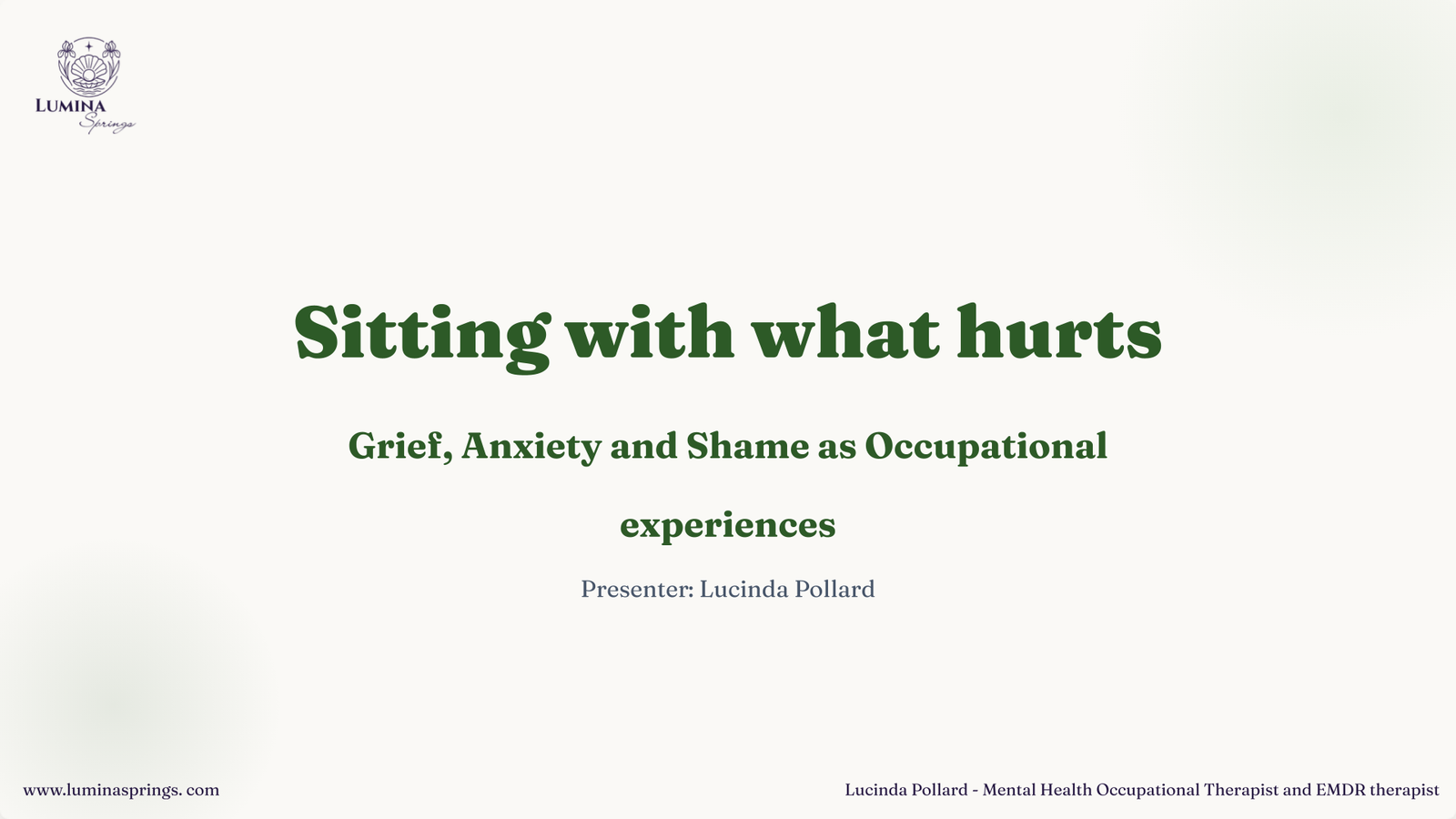 LUMINA
Springs

Sitting with what hurts

Grief, Anxiety and Shame as Occupational experiences

Presenter: Lucinda Pollard

www.luminasprings. com

Lucinda Pollard - Mental Health Occupational Therapist and EMDR therapist